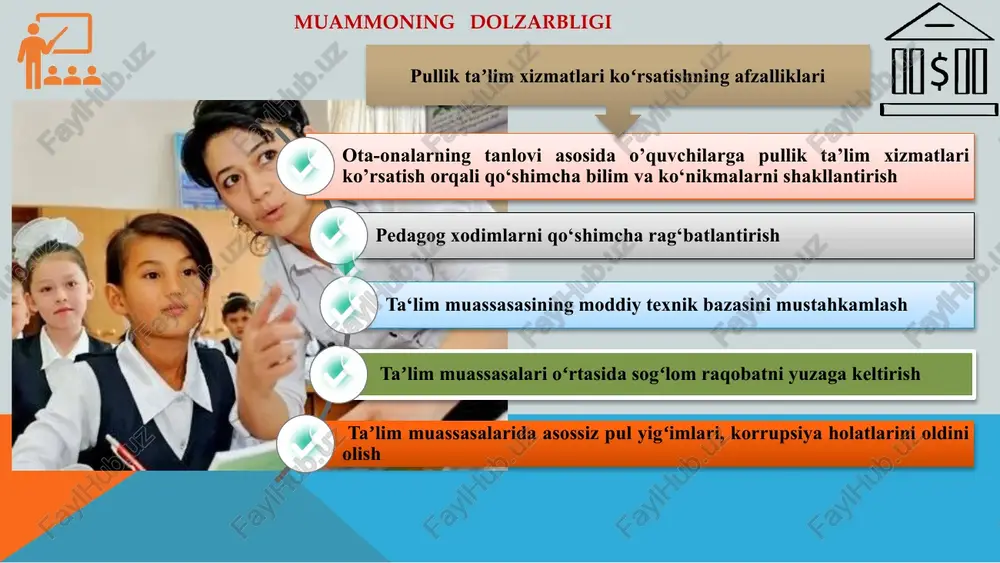 MUAMMONING DOLZARBLIGI

Pullik ta’lim xizmatlari ko‘rsatishning afzalliklari

Ota-onalarning tanlovi asosida o’quvchilarga pullik ta’lim xizmatlari ko’rsatish orqali qo‘shimcha bilim va ko‘nikmalarni shakllantirish

Pedagog xodimlarni qo‘shimcha rag‘batlantirish

Ta‘lim muassasasining moddiy texnik bazasini mustahkamlash

Ta’lim muassasalari o‘rtasida sog‘lom raqobatni yuzaga keltirish

Ta’lim muassasalarida asossiz pul yig‘imlari, korrupsiya holatlarini oldini olish

FaylHub.uz